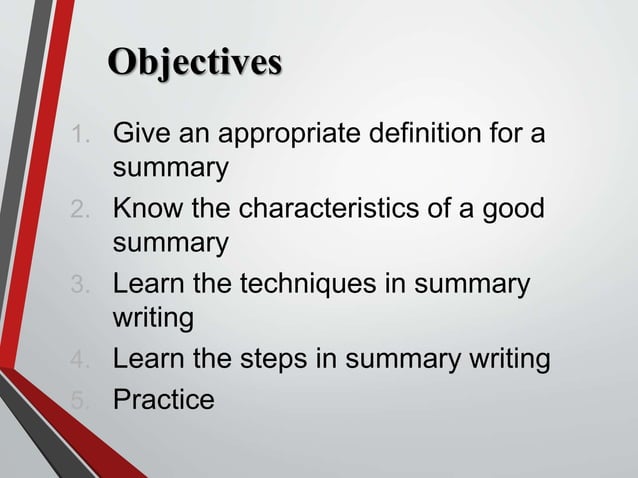 Objectives

1. Give an appropriate definition for a summary
2. Know the characteristics of a good summary
3. Learn the techniques in summary writing
4. Learn the steps in summary writing
5. Practice